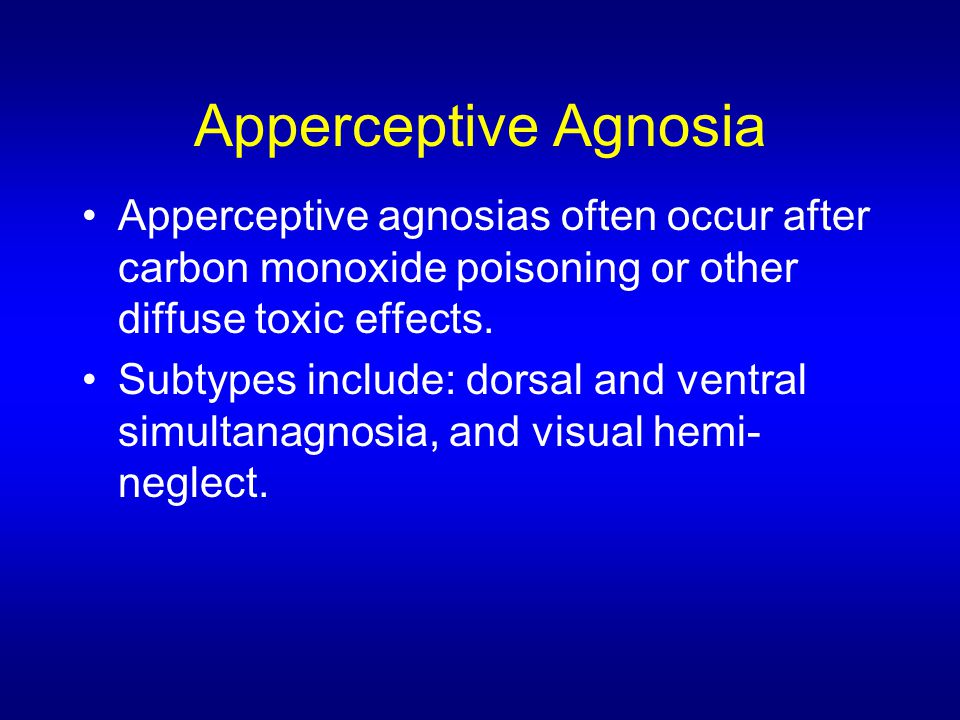 Apperceptive Agnosia

• Apperceptive agnosias often occur after carbon monoxide poisoning or other diffuse toxic effects.

• Subtypes include: dorsal and ventral simultanagnosia, and visual hemi-neglect.